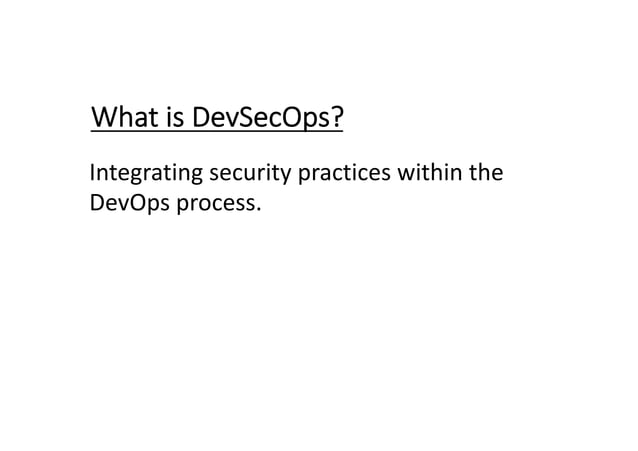 What is DevSecOps?

Integrating security practices within the DevOps process.